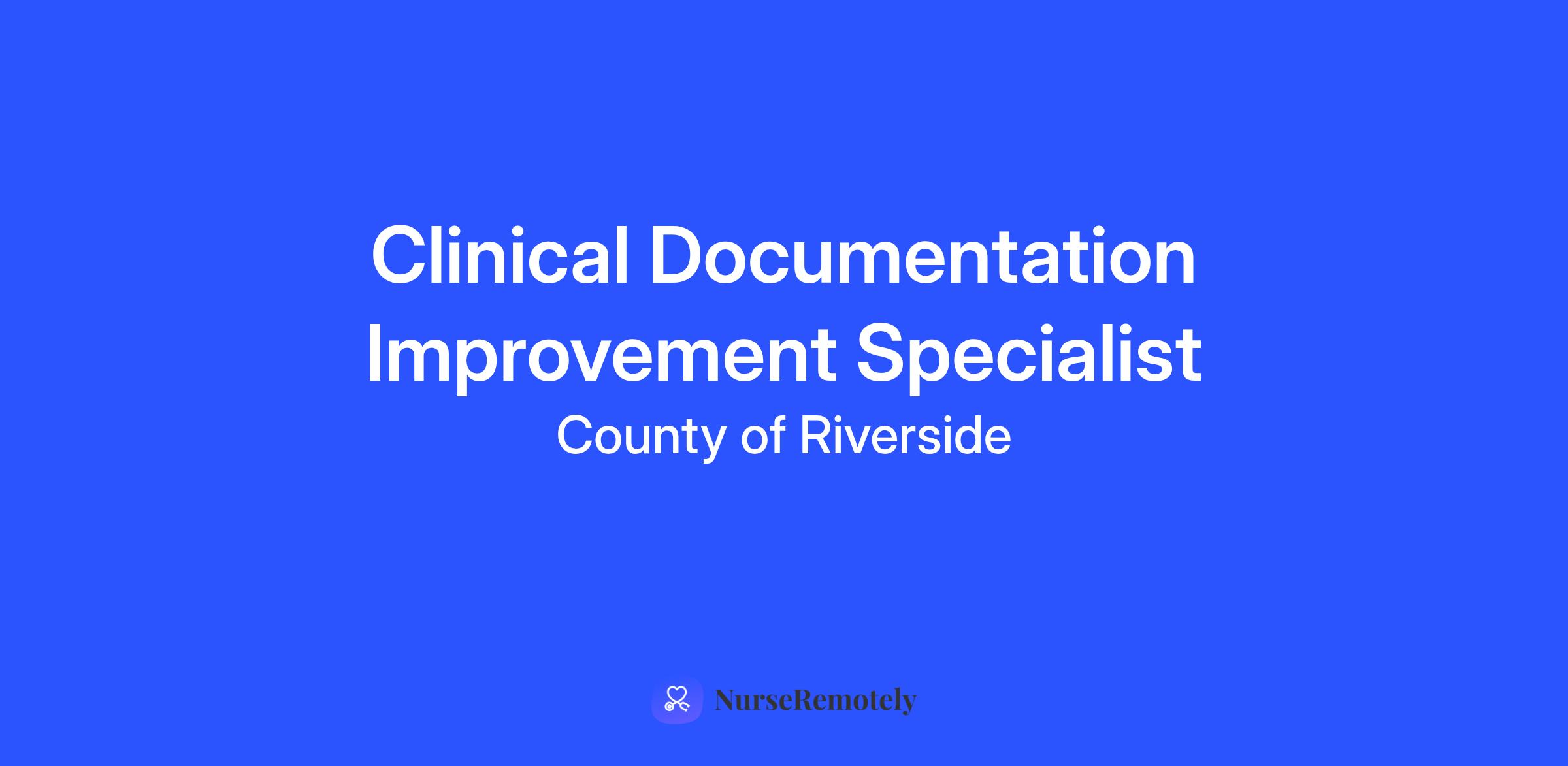 Clinical Documentation Improvement Specialist

County of Riverside

NurseRemotely